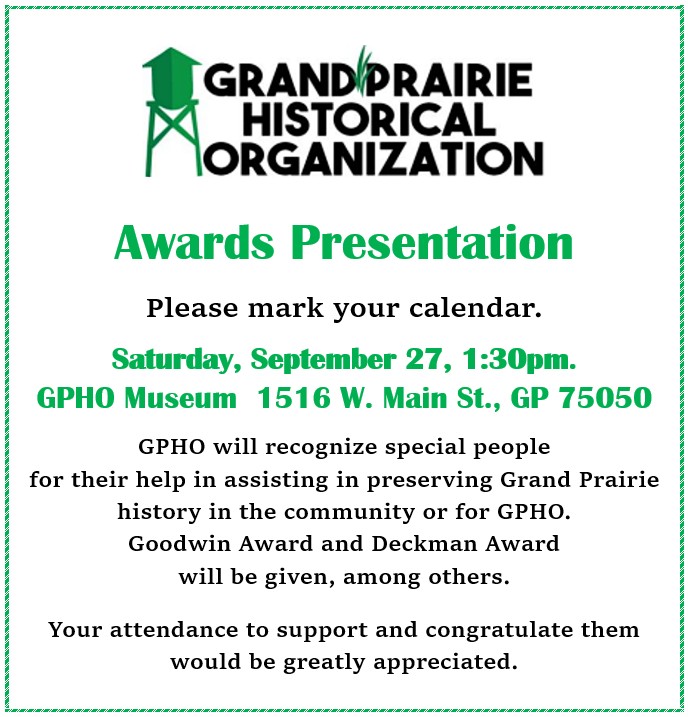 GRAND PRAIRIE HISTORICAL ORGANIZATION

Awards Presentation

Please mark your calendar.

Saturday, September 27, 1:30pm.
GPHO Museum 1516 W. Main St., GP 75050

GPHO will recognize special people for their help in assisting in preserving Grand Prairie history in the community or for GPHO. Goodwin Award and Deckman Award will be given, among others.

Your attendance to support and congratulate them would be greatly appreciated.